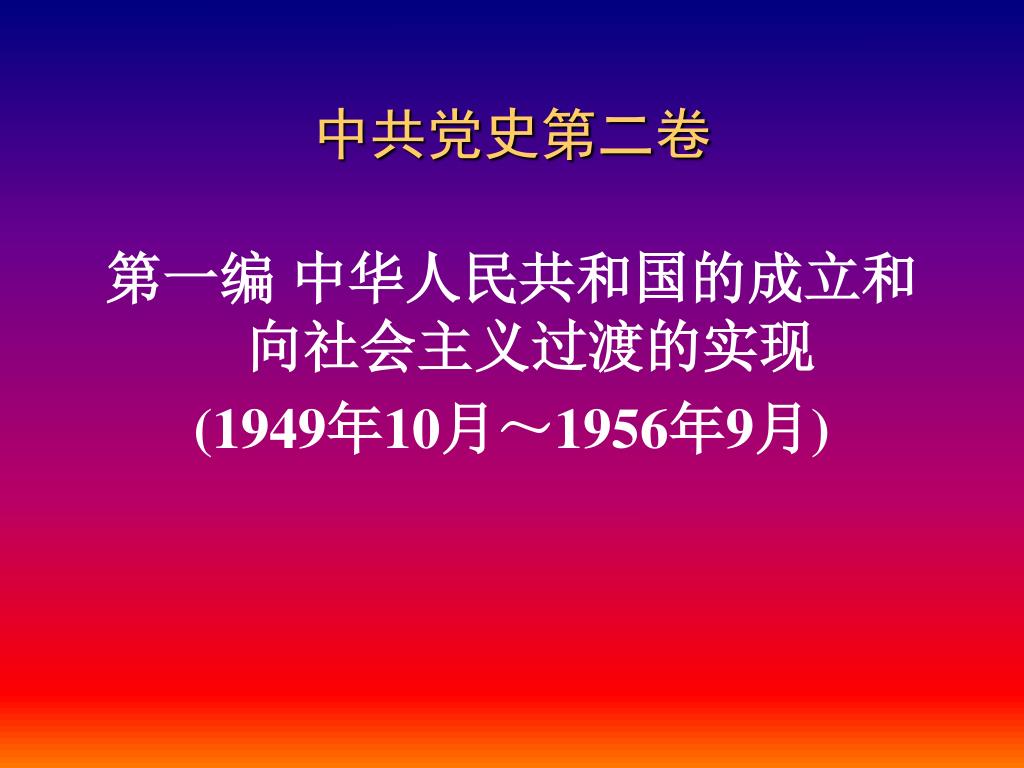 中共党史第二卷

第一编 中华人民共和国的成立和向社会主义过渡的实现
(1949年10月～1956年9月)